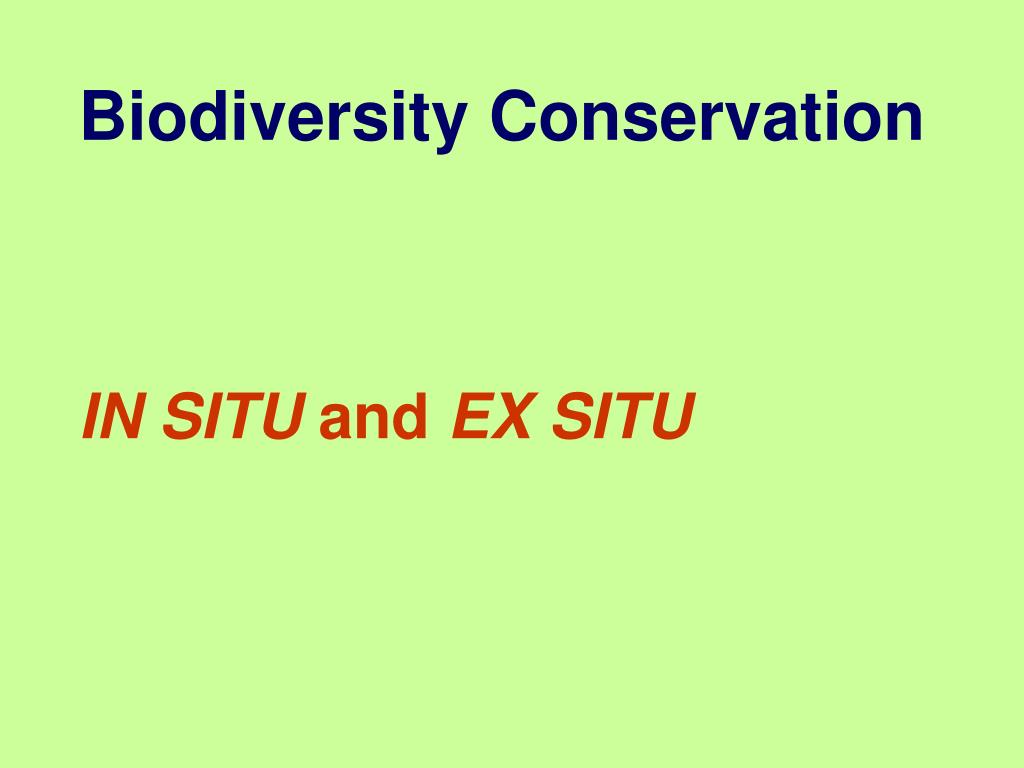 Biodiversity Conservation

IN SITU and EX SITU